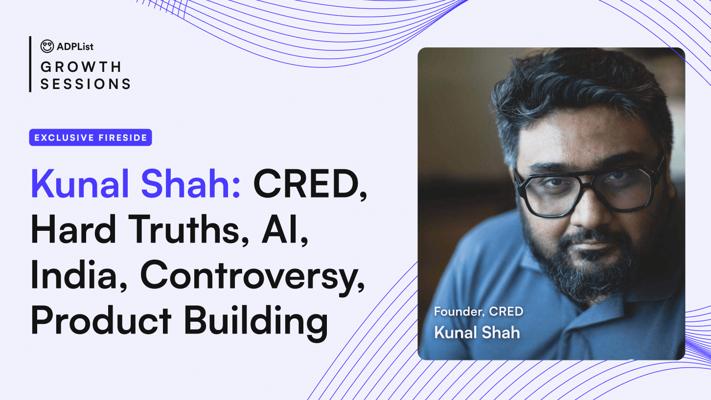 ADPList
GROWTH SESSIONS

EXCLUSIVE FIRESIDE

Kunal Shah: CRED, Hard Truths, AI, India, Controversy, Product Building

Founder, CRED
Kunal Shah